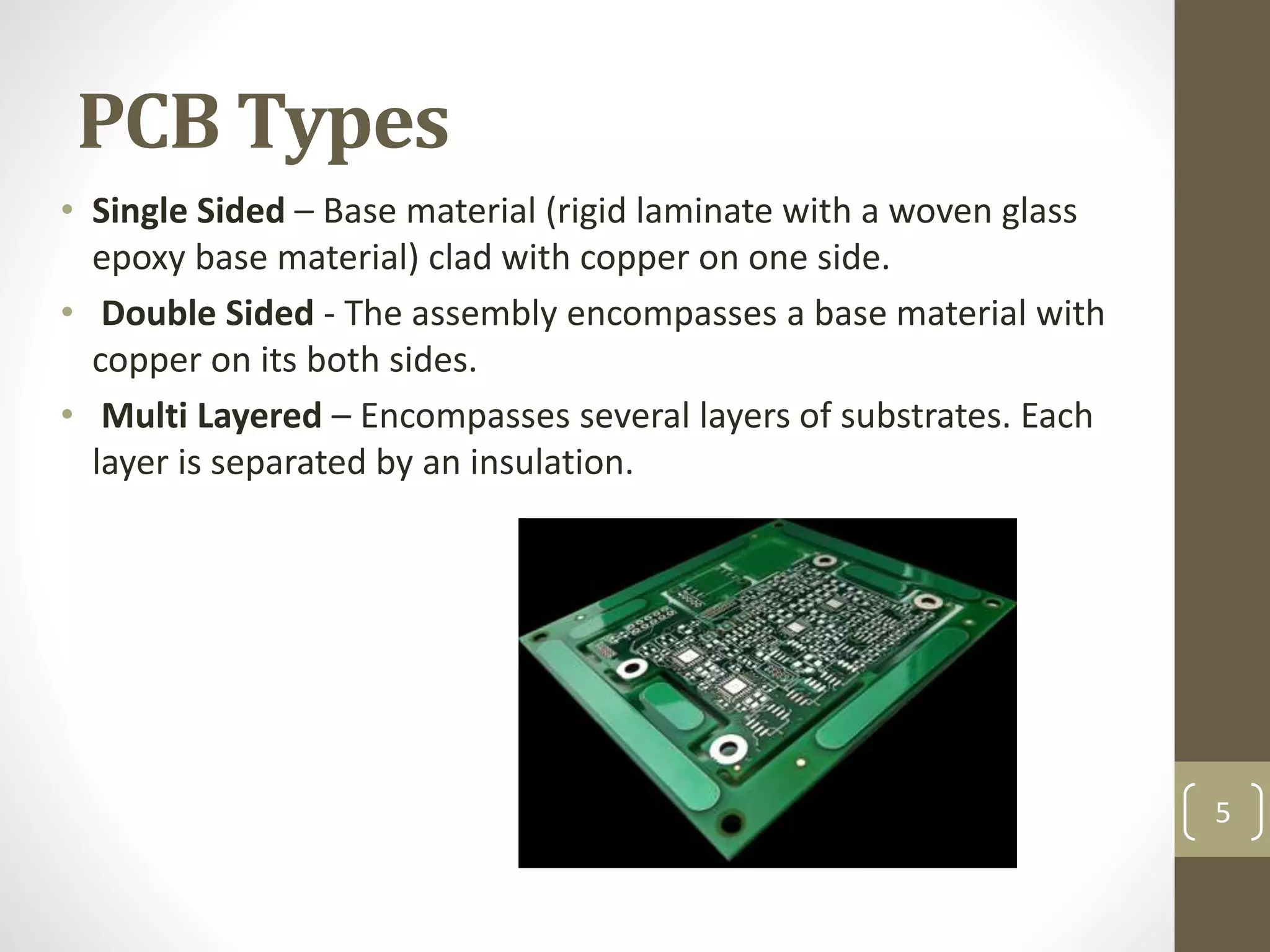 PCB Types

• Single Sided – Base material (rigid laminate with a woven glass epoxy base material) clad with copper on one side.
• Double Sided - The assembly encompasses a base material with copper on its both sides.
• Multi Layered – Encompasses several layers of substrates. Each layer is separated by an insulation.

5